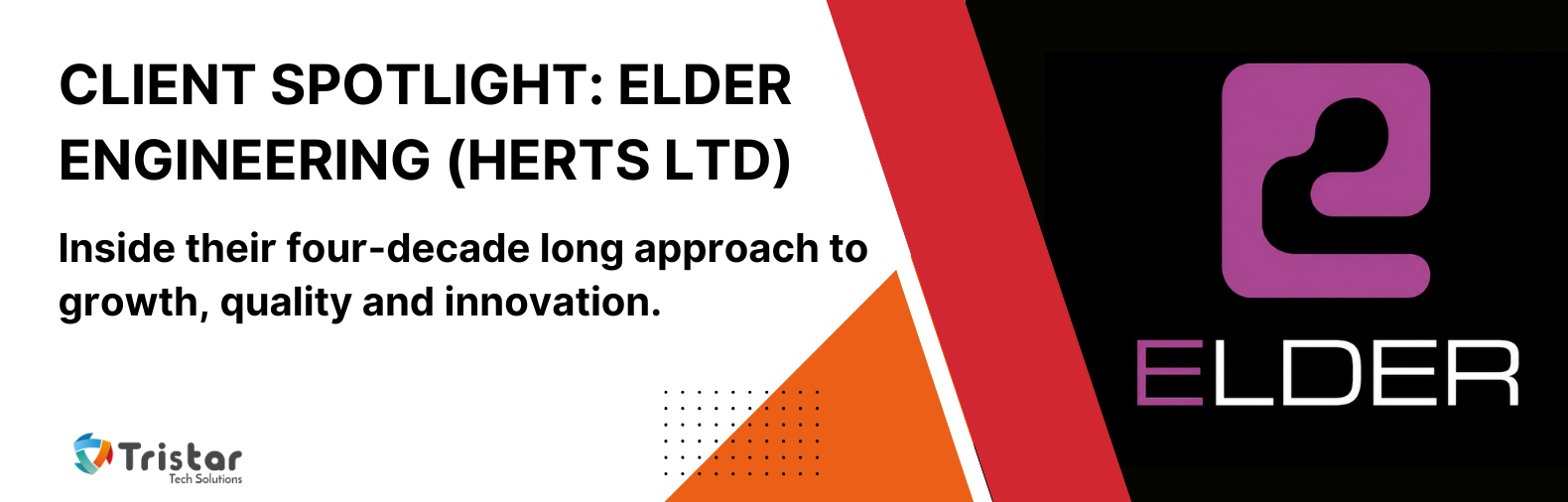 CLIENT SPOTLIGHT: ELDER ENGINEERING (HERTS LTD)

Inside their four-decade long approach to growth, quality and innovation.

Tristar
Tech Solutions

ELDER